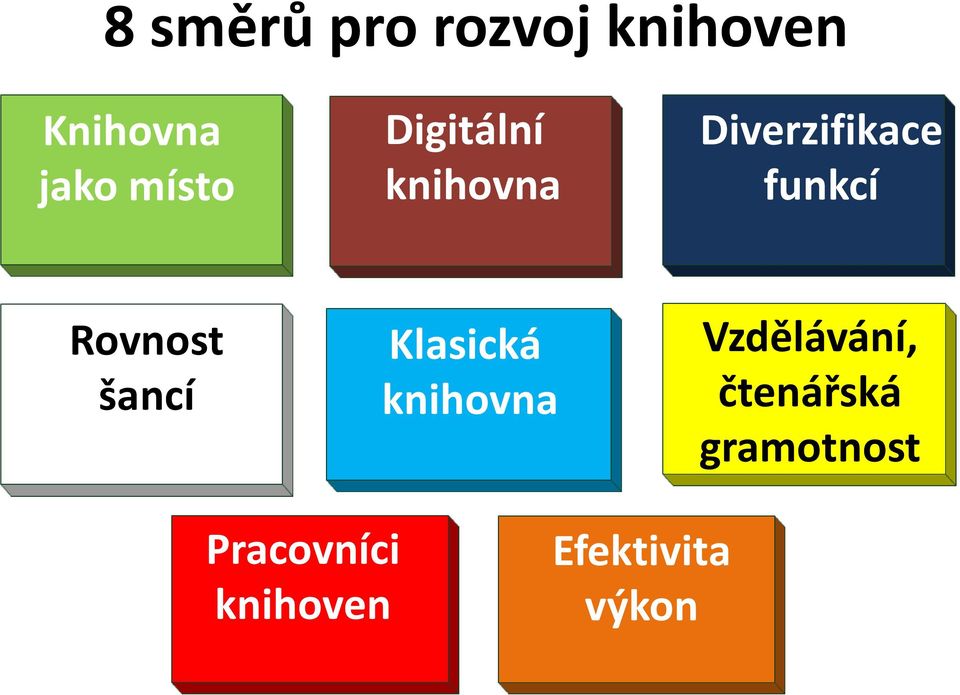 8 směrů pro rozvoj knihoven

Knihovna jako místo

Digitální knihovna

Diverzifikace funkcí

Rovnost šancí

Klasická knihovna

Vzdělávání, čtenářská gramotnost

Pracovníci knihoven

Efektivita výkon